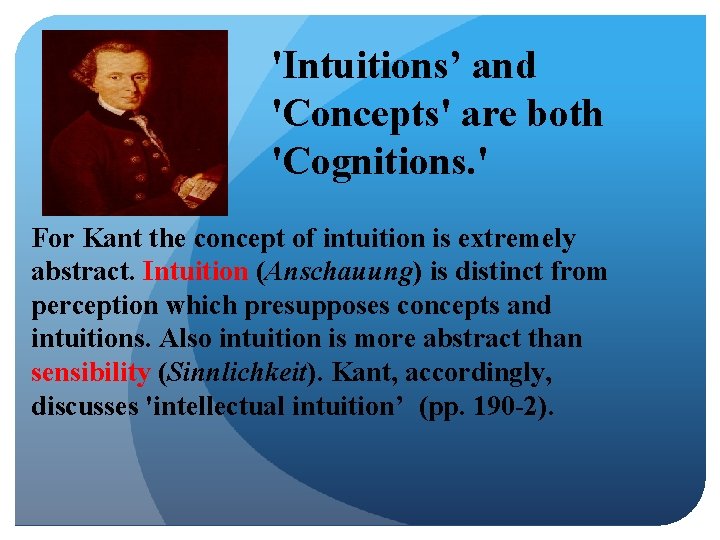 'Intuitions’ and 'Concepts' are both 'Cognitions.'

For Kant the concept of intuition is extremely abstract. Intuition (Anschauung) is distinct from perception which presupposes concepts and intuitions. Also intuition is more abstract than sensibility (Sinnlichkeit). Kant, accordingly, discusses 'intellectual intuition’ (pp. 190-2).